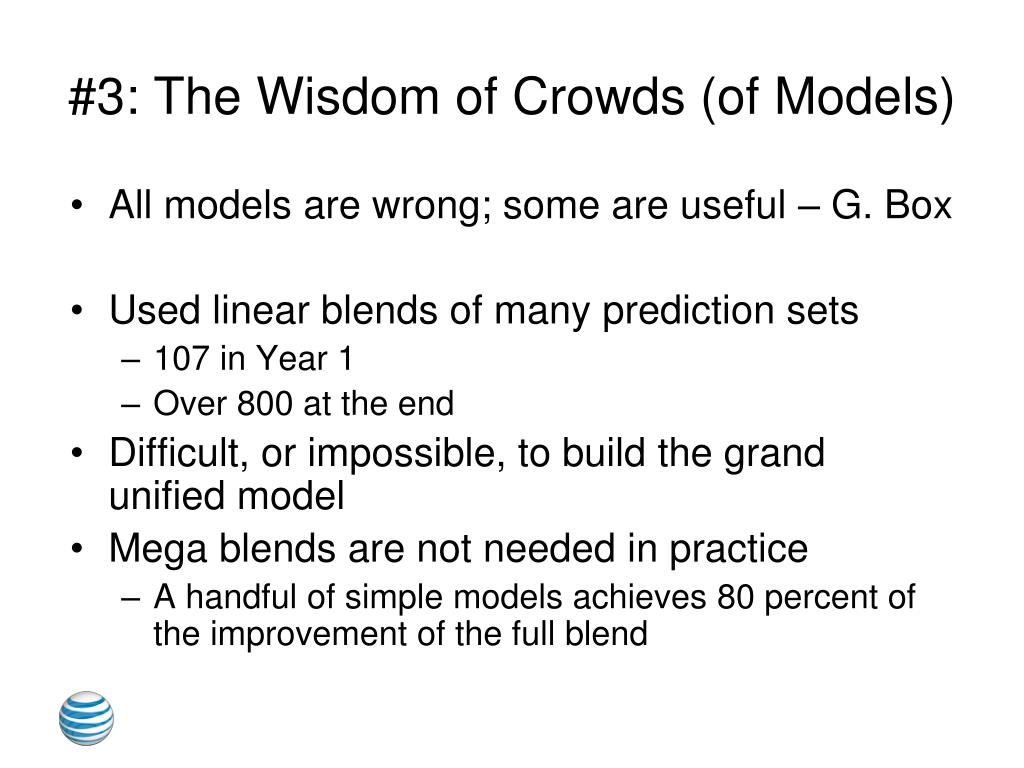 #3: The Wisdom of Crowds (of Models)

• All models are wrong; some are useful – G. Box

• Used linear blends of many prediction sets
– 107 in Year 1
– Over 800 at the end

• Difficult, or impossible, to build the grand unified model

• Mega blends are not needed in practice
– A handful of simple models achieves 80 percent of the improvement of the full blend